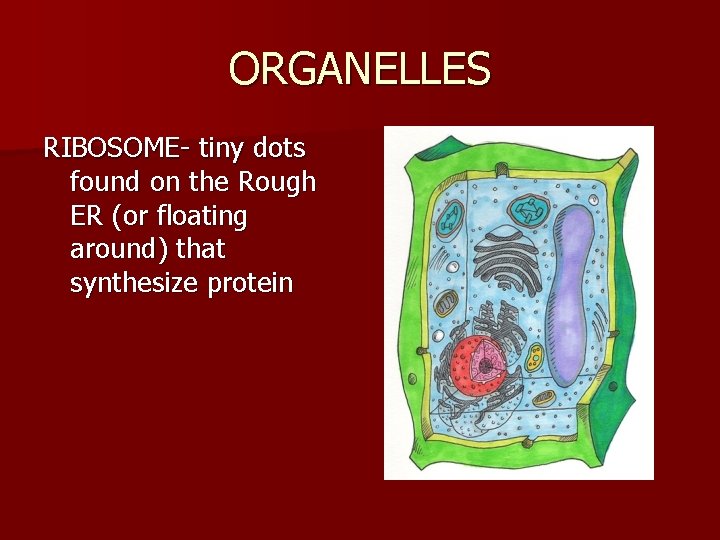 ORGANELLES

RIBOSOME- tiny dots found on the Rough ER (or floating around) that synthesize protein